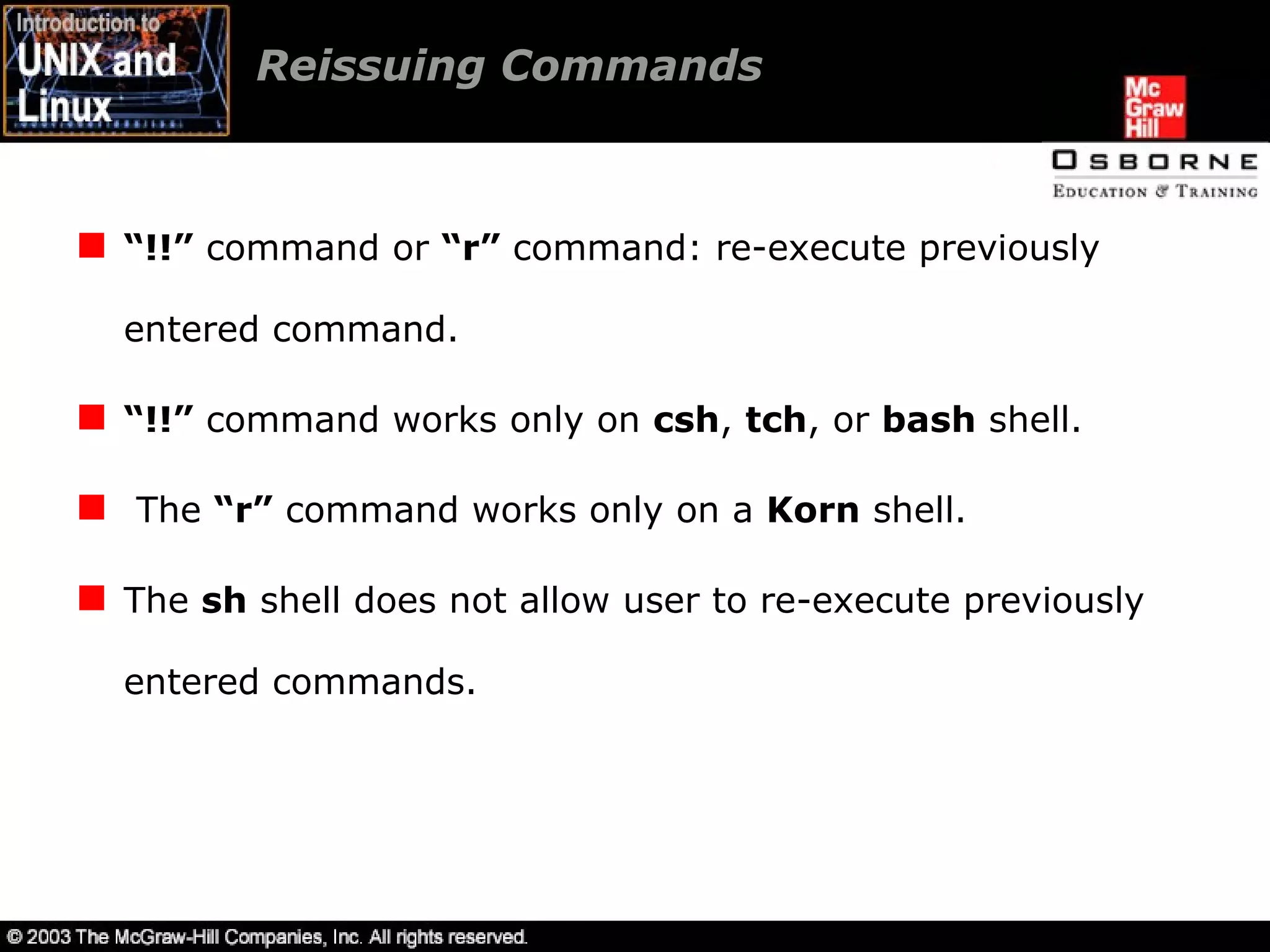 Introduction to UNIX and Linux

Reissuing Commands

Mc Graw Hill

OSBORNE
EDUCATION & TRAINING

“!!” command or “r” command: re-execute previously entered command.

“!!” command works only on csh, tch, or bash shell.

The “r” command works only on a Korn shell.

The sh shell does not allow user to re-execute previously entered commands.

© 2003 The McGraw-Hill Companies, Inc. All rights reserved.